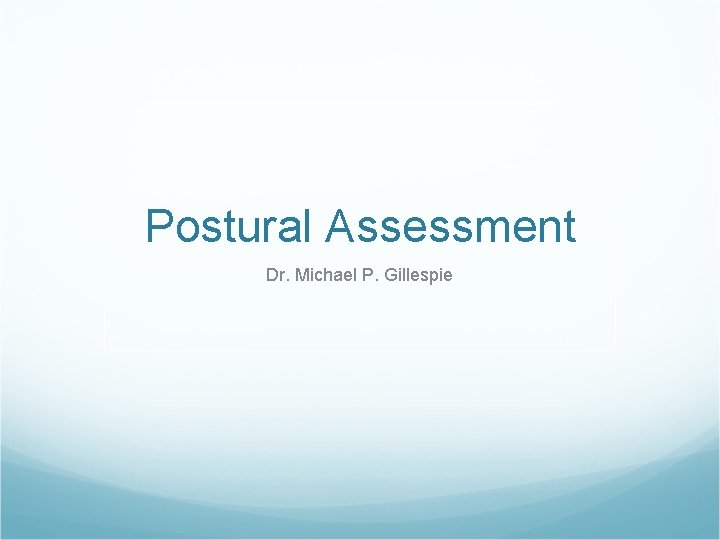 Postural Assessment

Dr. Michael P. Gillespie